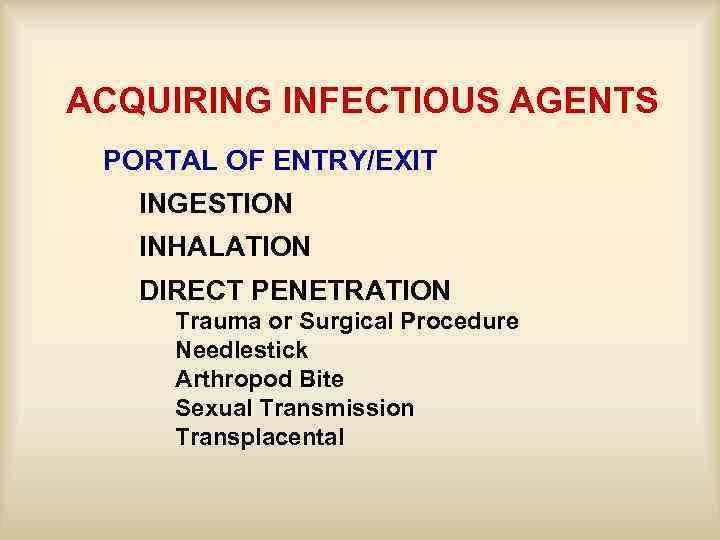 ACQUIRING INFECTIOUS AGENTS

PORTAL OF ENTRY/EXIT

INGESTION

INHALATION

DIRECT PENETRATION

Trauma or Surgical Procedure
Needlestick
Arthropod Bite
Sexual Transmission
Transplacental